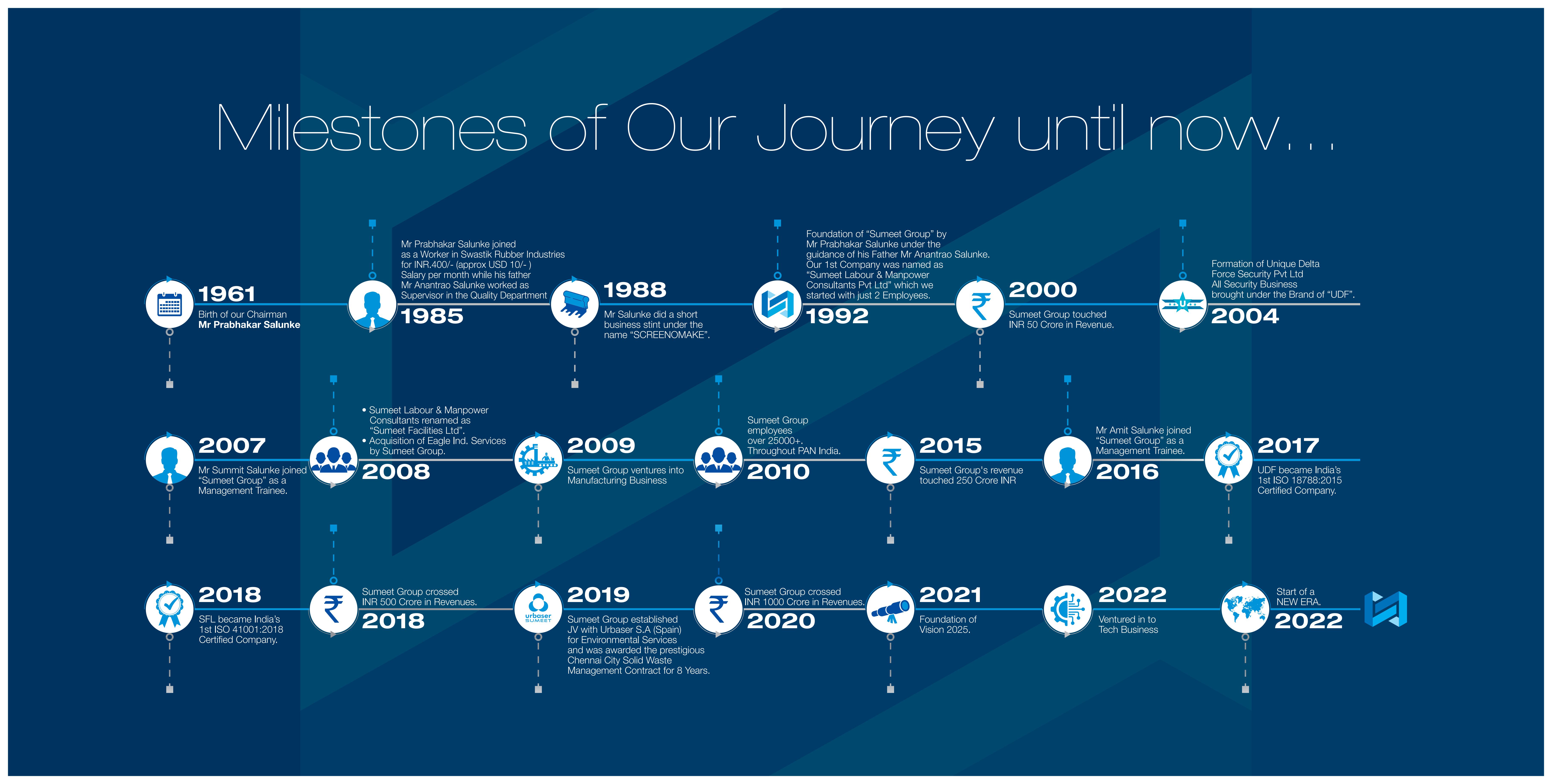 Milestones of Our Journey until now...

1961
Birth of our Chairman
Mr Prabhakar Salunke

Mr Prabhakar Salunke joined as a Worker in Swastik Rubber Industries for INR.400/- (approx USD 10/- ) Salary per month while his father Mr Anantrao Salunke worked as Supervisor in the Quality Department
1985

1988
Mr Salunke did a short business stint under the name "SCREENOMAKE".

Foundation of "Sumeet Group" by Mr Prabhakar Salunke under the guidance of his Father Mr Anantrao Salunke. Our 1st Company was named as "Sumeet Labour & Manpower Consultants Pvt Ltd" which we started with just 2 Employees.
1992

2000
Sumeet Group touched INR 50 Crore in Revenue.

Formation of Unique Delta Force Security Pvt Ltd All Security Business brought under the Brand of "UDF".
2004

2007
Mr Summit Salunke joined "Sumeet Group" as a Management Trainee.

• Sumeet Labour & Manpower Consultants renamed as "Sumeet Facilities Ltd".
• Acquisition of Eagle Ind. Services by Sumeet Group.
2008

2009
Sumeet Group ventures into Manufacturing Business

Sumeet Group employees over 25000+. Throughout PAN India.
2010

2015
Sumeet Group's revenue touched 250 Crore INR

Mr Amit Salunke joined "Sumeet Group" as a Management Trainee.
2016

2017
UDF became India's 1st ISO 18788:2015 Certified Company.

2018
SFL became India's 1st ISO 41001:2018 Certified Company.

Sumeet Group crossed INR 500 Crore in Revenues.
2018

urbaser SUMEET
2019
Sumeet Group established JV with Urbaser S.A (Spain) for Environmental Services and was awarded the prestigious Chennai City Solid Waste Management Contract for 8 Years.

Sumeet Group crossed INR 1000 Crore in Revenues.
2020

2021
Foundation of Vision 2025.

2022
Ventured in to Tech Business

Start of a NEW ERA.
2022